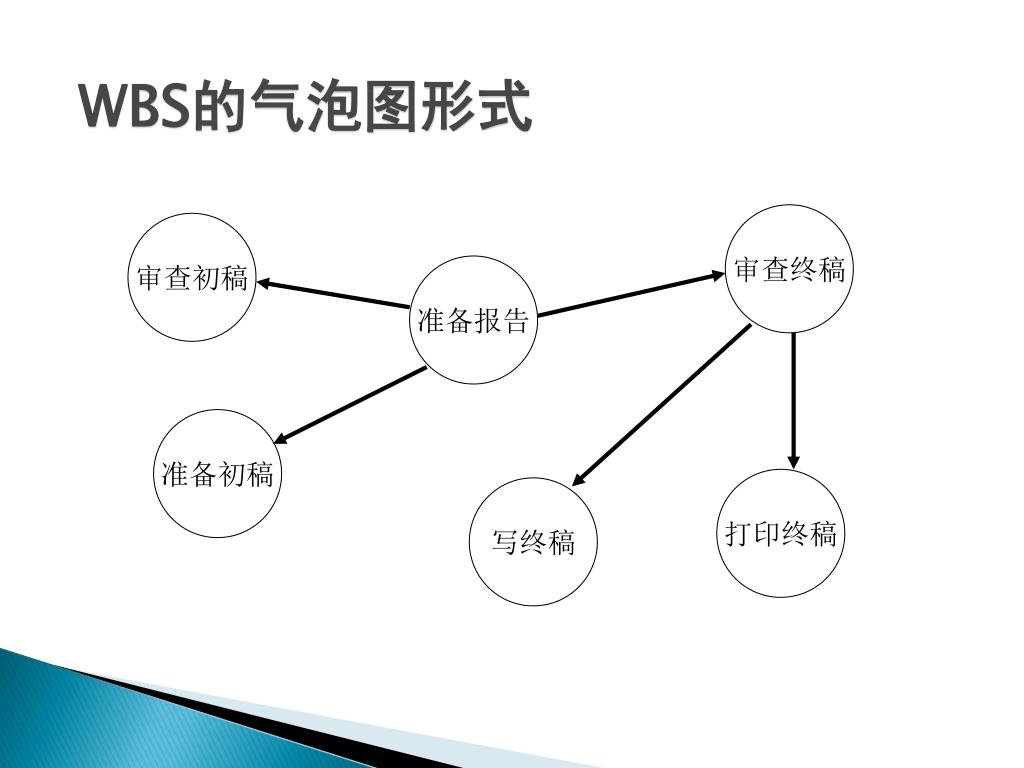 WBS的气泡图形式

审查初稿

准备报告

审查终稿

准备初稿

写终稿

打印终稿